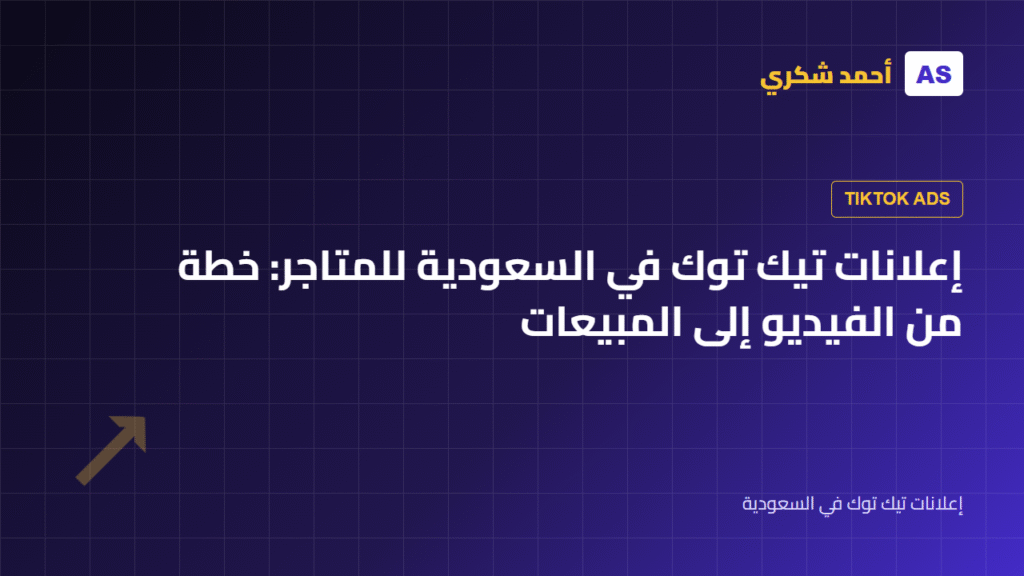 AS أحمد شكري

TIKTOK ADS

إعلانات تيك توك في السعودية للمتاجر: خطة من الفيديو إلى المبيعات

إعلانات تيك توك في السعودية